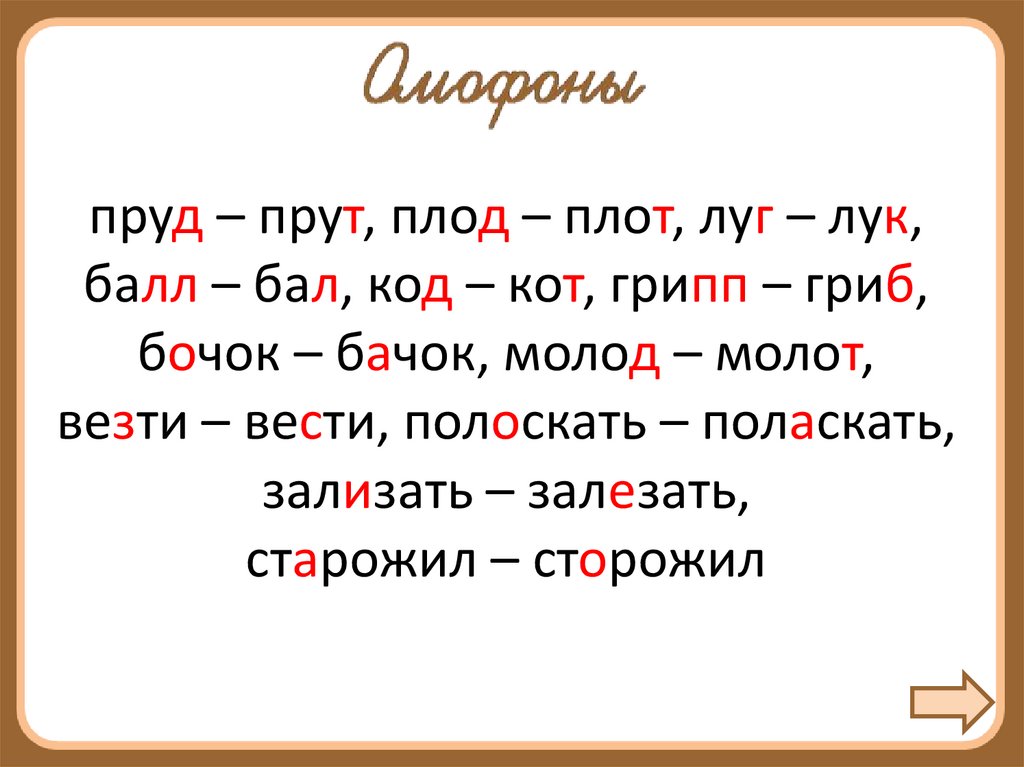 Омофоны

пруд – прут, плод – плот, луг – лук, балл – бал, код – кот, грипп – гриб, бочок – бачок, молод – молот, везти – вести, полоскать – поласкать, зализать – залезать, старожил – сторожил